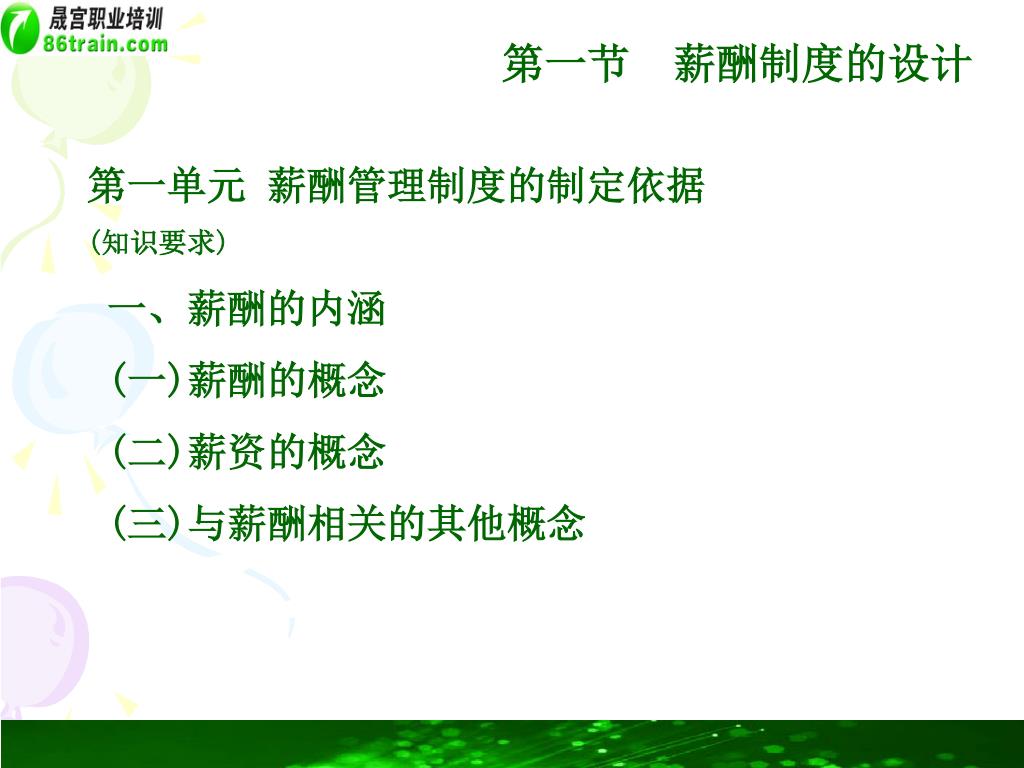 晟宫职业培训
86train.com

第一节　薪酬制度的设计

第一单元 薪酬管理制度的制定依据
(知识要求)

一、薪酬的内涵

(一)薪酬的概念

(二)薪资的概念

(三)与薪酬相关的其他概念